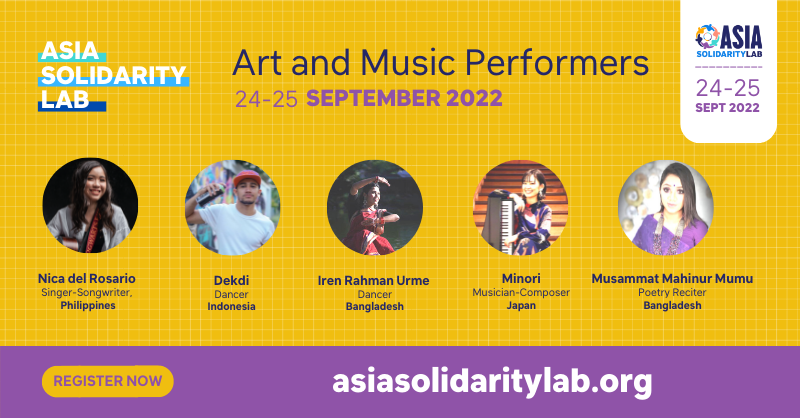 ASIA SOLIDARITY LAB

Art and Music Performers
24-25 SEPTEMBER 2022

ASIA SOLIDARITYLAB
24-25
SEPT 2022

Nica del Rosario
Singer-Songwriter,
Philippines

Dekdi
Dancer
Indonesia

Iren Rahman Urme
Dancer
Bangladesh

Minori
Musician-Composer
Japan

Musammat Mahinur Mumu
Poetry Reciter
Bangladesh

REGISTER NOW

asiasolidaritylab.org